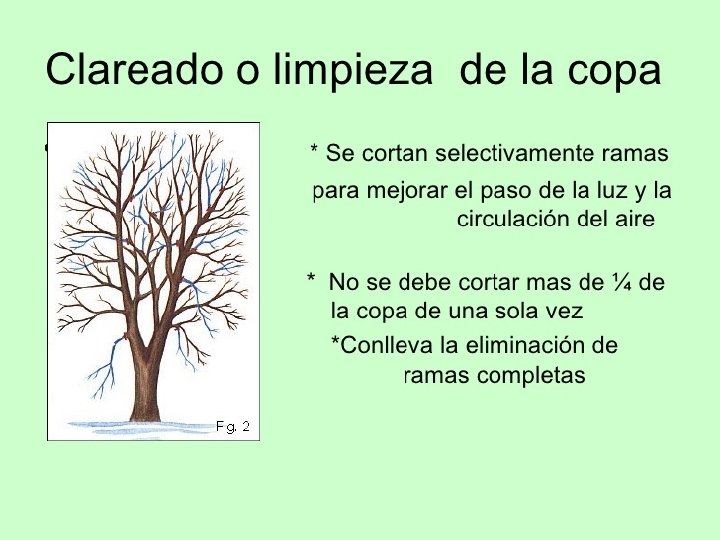 Clareado o limpieza de la copa

Fg. 2

* Se cortan selectivamente ramas para mejorar el paso de la luz y la circulación del aire

* No se debe cortar mas de ¼ de la copa de una sola vez

*Conlleva la eliminación de ramas completas